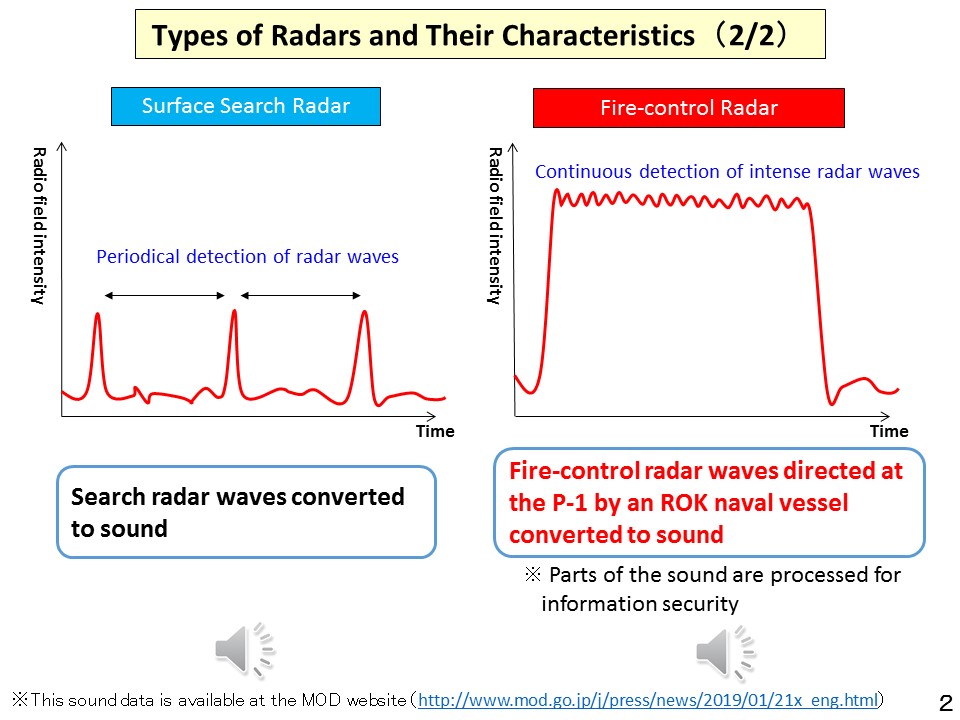 Types of Radars and Their Characteristics（2/2）

Surface Search Radar

Radio field intensity

Periodical detection of radar waves

Time

Search radar waves converted to sound

Fire-control Radar

Radio field intensity

Continuous detection of intense radar waves

Time

Fire-control radar waves directed at the P-1 by an ROK naval vessel converted to sound

※ Parts of the sound are processed for information security

※This sound data is available at the MOD website（http://www.mod.go.jp/j/press/news/2019/01/21x_eng.html）

2